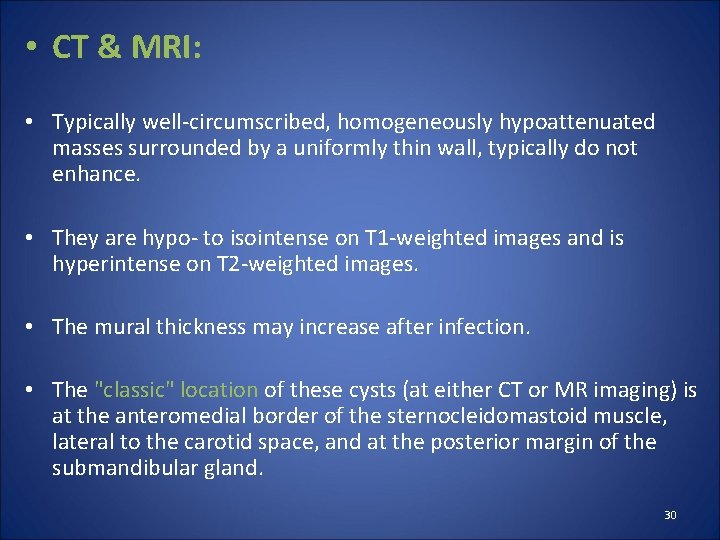 • CT & MRI:

• Typically well-circumscribed, homogeneously hypoattenuated masses surrounded by a uniformly thin wall, typically do not enhance.

• They are hypo- to isointense on T1-weighted images and is hyperintense on T2-weighted images.

• The mural thickness may increase after infection.

• The "classic" location of these cysts (at either CT or MR imaging) is at the anteromedial border of the sternocleidomastoid muscle, lateral to the carotid space, and at the posterior margin of the submandibular gland.

30